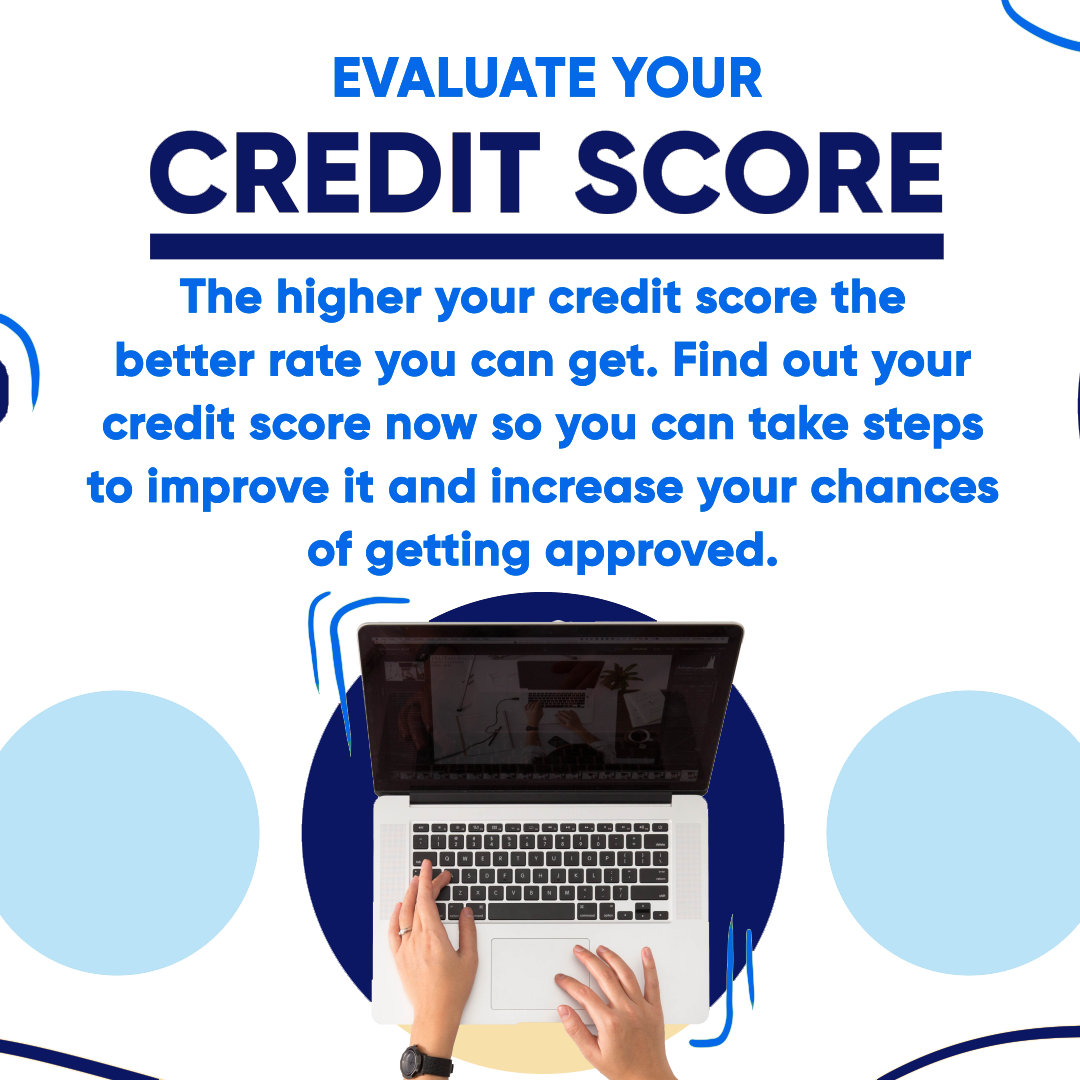 EVALUATE YOUR
CREDIT SCORE

The higher your credit score the better rate you can get. Find out your credit score now so you can take steps to improve it and increase your chances of getting approved.